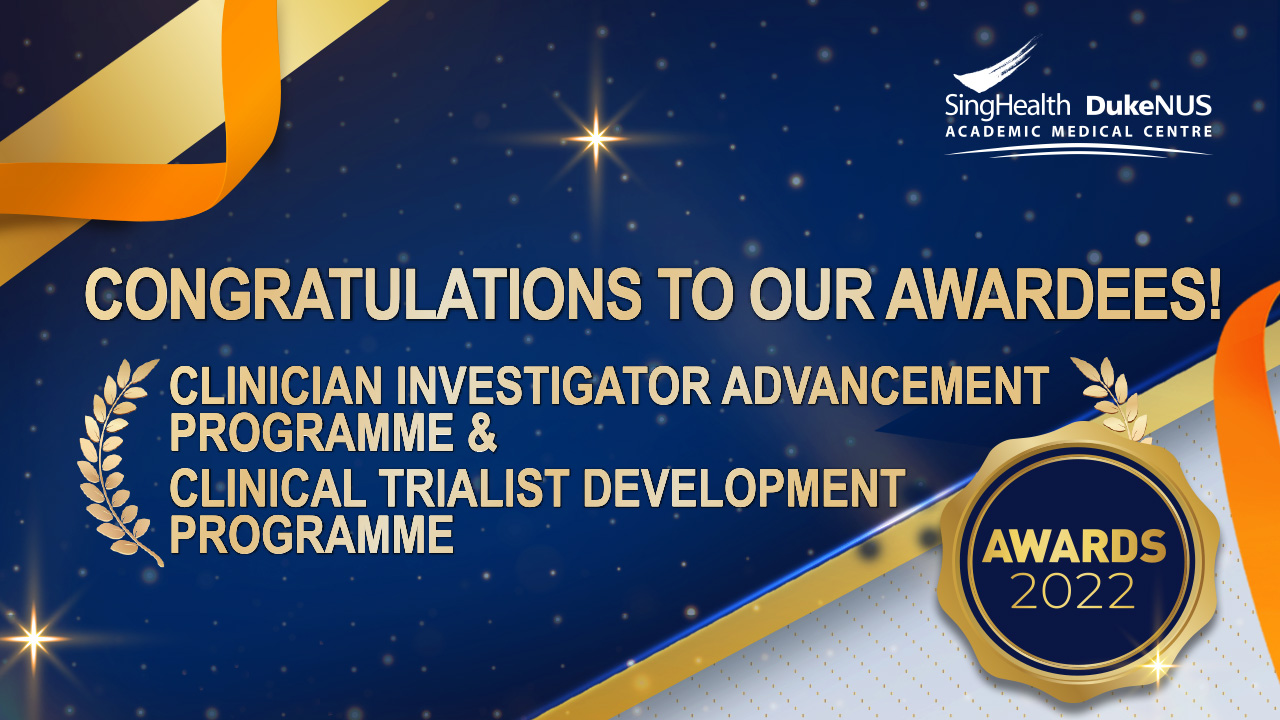 SingHealth DukeNUS
ACADEMIC MEDICAL CENTRE

CONGRATULATIONS TO OUR AWARDEES!

CLINICIAN INVESTIGATOR ADVANCEMENT PROGRAMME &
CLINICAL TRIALIST DEVELOPMENT PROGRAMME

AWARDS
2022